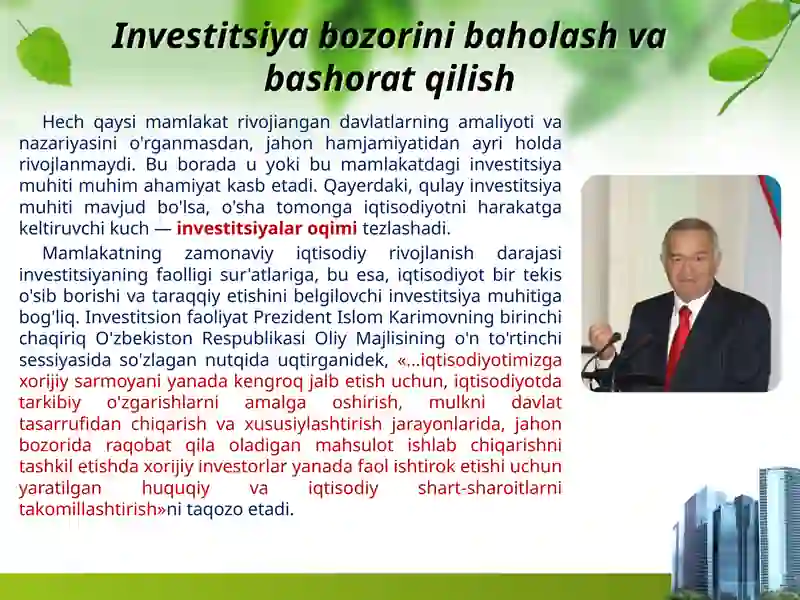 Investitsiya bozorini baholash va bashorat qilish

Hech qaysi mamlakat rivojiangan davlatlarning amaliyoti va nazariyasini o'rganmasdan, jahon hamjamiyatidan ayri holda rivojlanmaydi. Bu borada u yoki bu mamlakatdagi investitsiya muhiti muhim ahamiyat kasb etadi. Qayerdaki, qulay investitsiya muhiti mavjud bo'lsa, o'sha tomonga iqtisodiyotni harakatga keltiruvchi kuch — investitsiyalar oqimi tezlashadi.

Mamlakatning zamonaviy iqtisodiy rivojlanish darajasi investitsiyaning faolligi sur'atlariga, bu esa, iqtisodiyot bir tekis o'sib borishi va taraqqiy etishini belgilovchi investitsiya muhitiga bog'liq. Investitsion faoliyat Prezident Islom Karimovning birinchi chaqiriq O'zbekiston Respublikasi Oliy Majlisining o'n to'rtinchi sessiyasida so'zlagan nutqida uqtirganidek, «...iqtisodiyotimizga xorijiy sarmoyani yanada kengroq jalb etish uchun, iqtisodiyotda tarkibiy o'zgarishlarni amalga oshirish, mulkni davlat tasarrufidan chiqarish va xususiylashtirish jarayonlarida, jahon bozorida raqobat qila oladigan mahsulot ishlab chiqarishni tashkil etishda xorijiy investorlar yanada faol ishtirok etishi uchun yaratilgan huquqiy va iqtisodiy shart-sharoitlarni takomillashtirish»ni taqozo etadi.